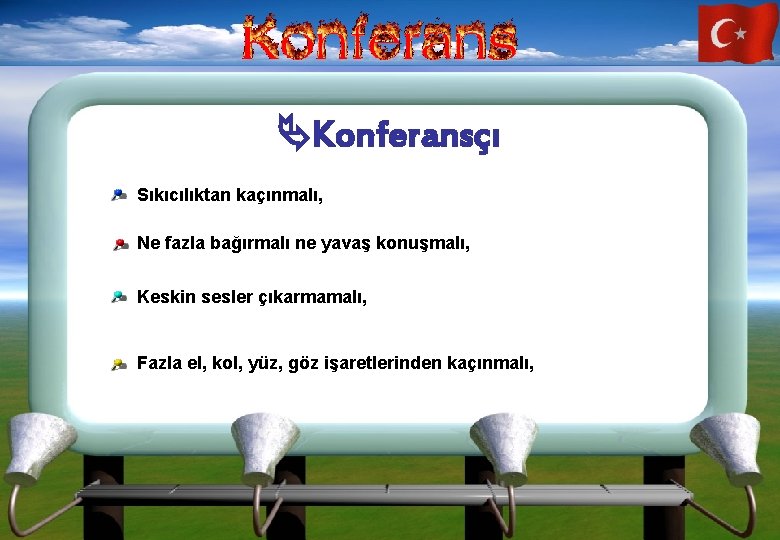 Konferans

Konferansçı

Sıkıcılıktan kaçınmalı,

Ne fazla bağırmalı ne yavaş konuşmalı,

Keskin sesler çıkarmamalı,

Fazla el, kol, yüz, göz işaretlerinden kaçınmalı,